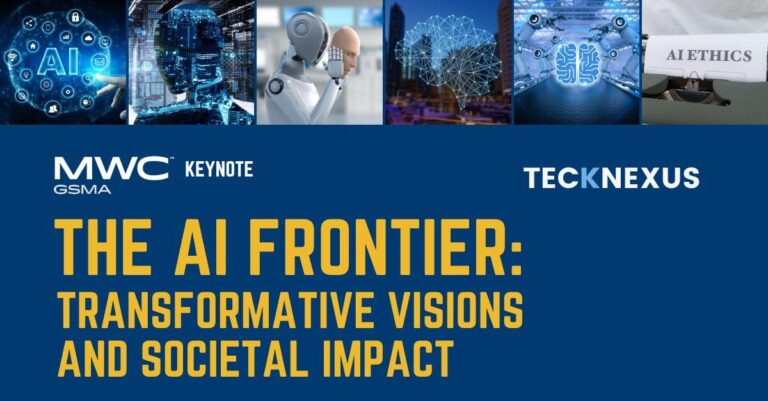 AI

AI ETHICS

MWC™ GSMA KEYNOTE

TECKNEXUS

THE AI FRONTIER: TRANSFORMATIVE VISIONS AND SOCIETAL IMPACT